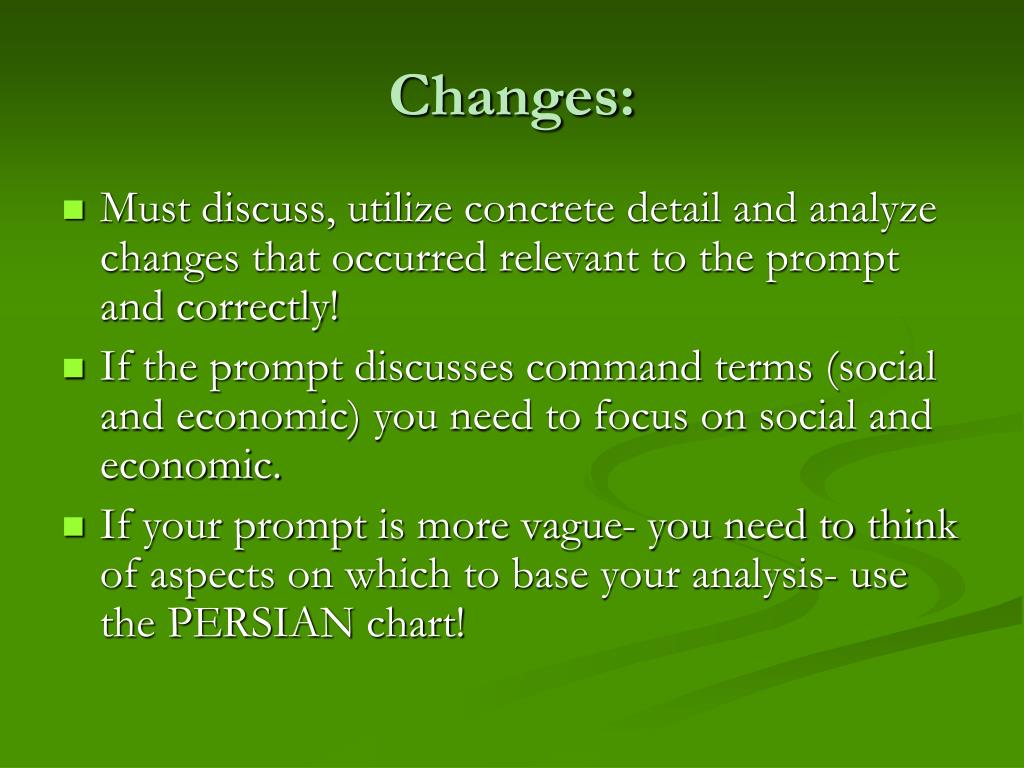 Changes:

- Must discuss, utilize concrete detail and analyze changes that occurred relevant to the prompt and correctly!
- If the prompt discusses command terms (social and economic) you need to focus on social and economic.
- If your prompt is more vague- you need to think of aspects on which to base your analysis- use the PERSIAN chart!